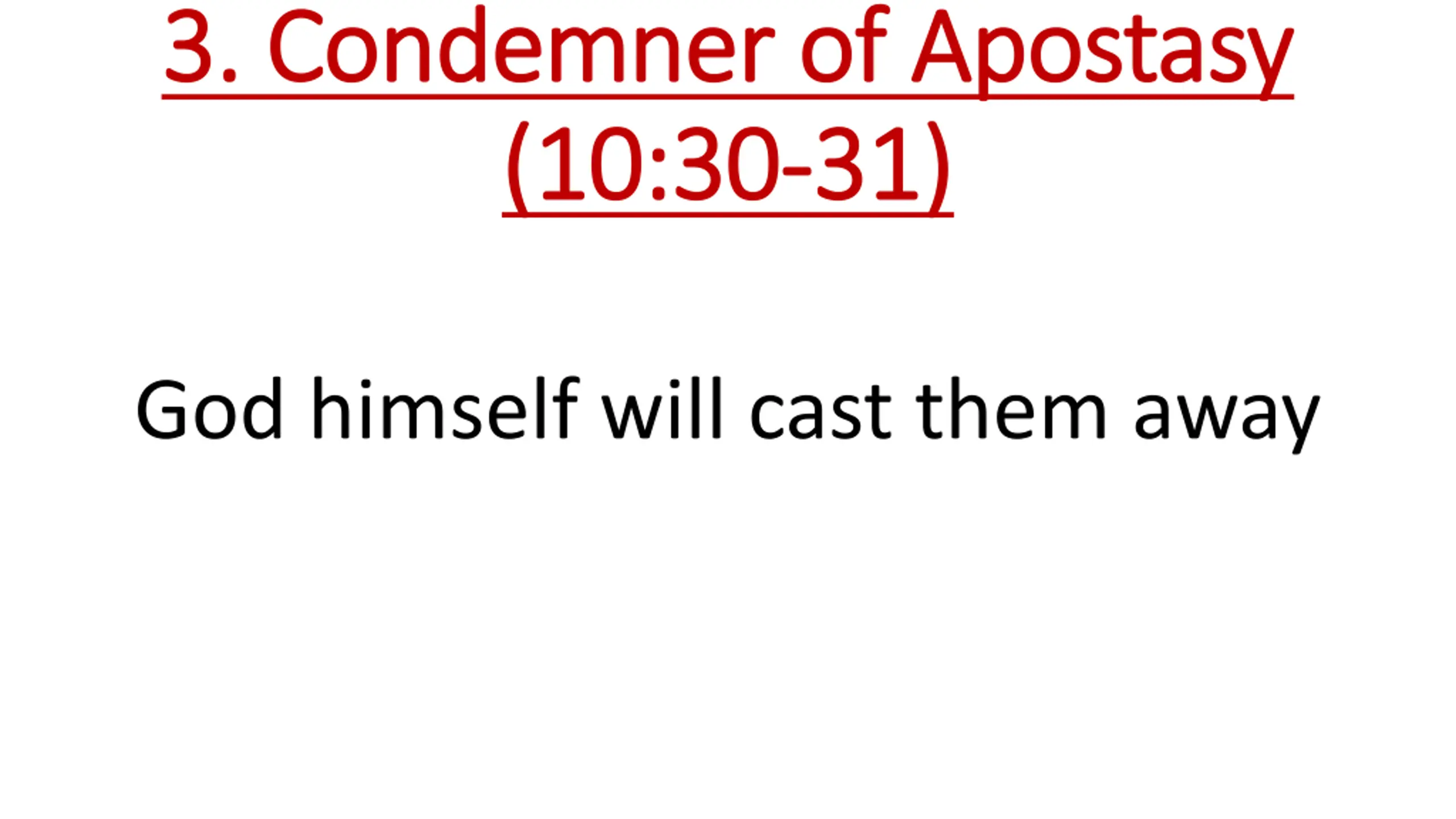 3. Condemner of Apostasy (10:30-31)

God himself will cast them away